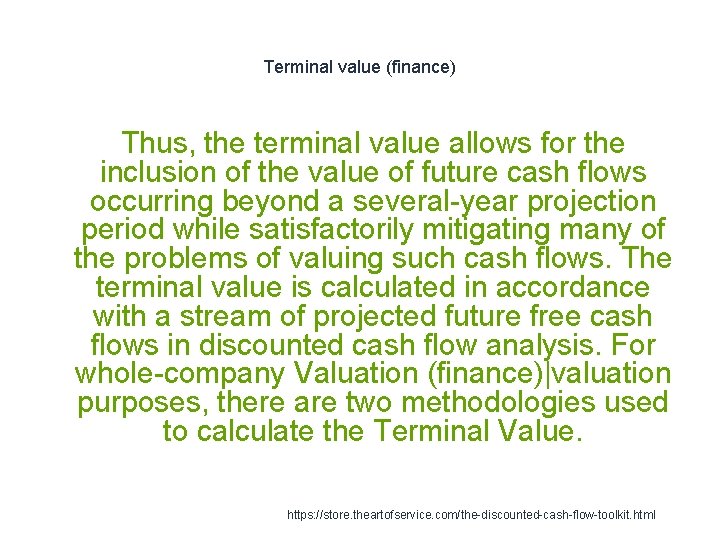 Terminal value (finance)

Thus, the terminal value allows for the inclusion of the value of future cash flows occurring beyond a several-year projection period while satisfactorily mitigating many of the problems of valuing such cash flows. The terminal value is calculated in accordance with a stream of projected future free cash flows in discounted cash flow analysis. For whole-company Valuation (finance)|valuation purposes, there are two methodologies used to calculate the Terminal Value.

https://store.theartofservice.com/the-discounted-cash-flow-toolkit.html